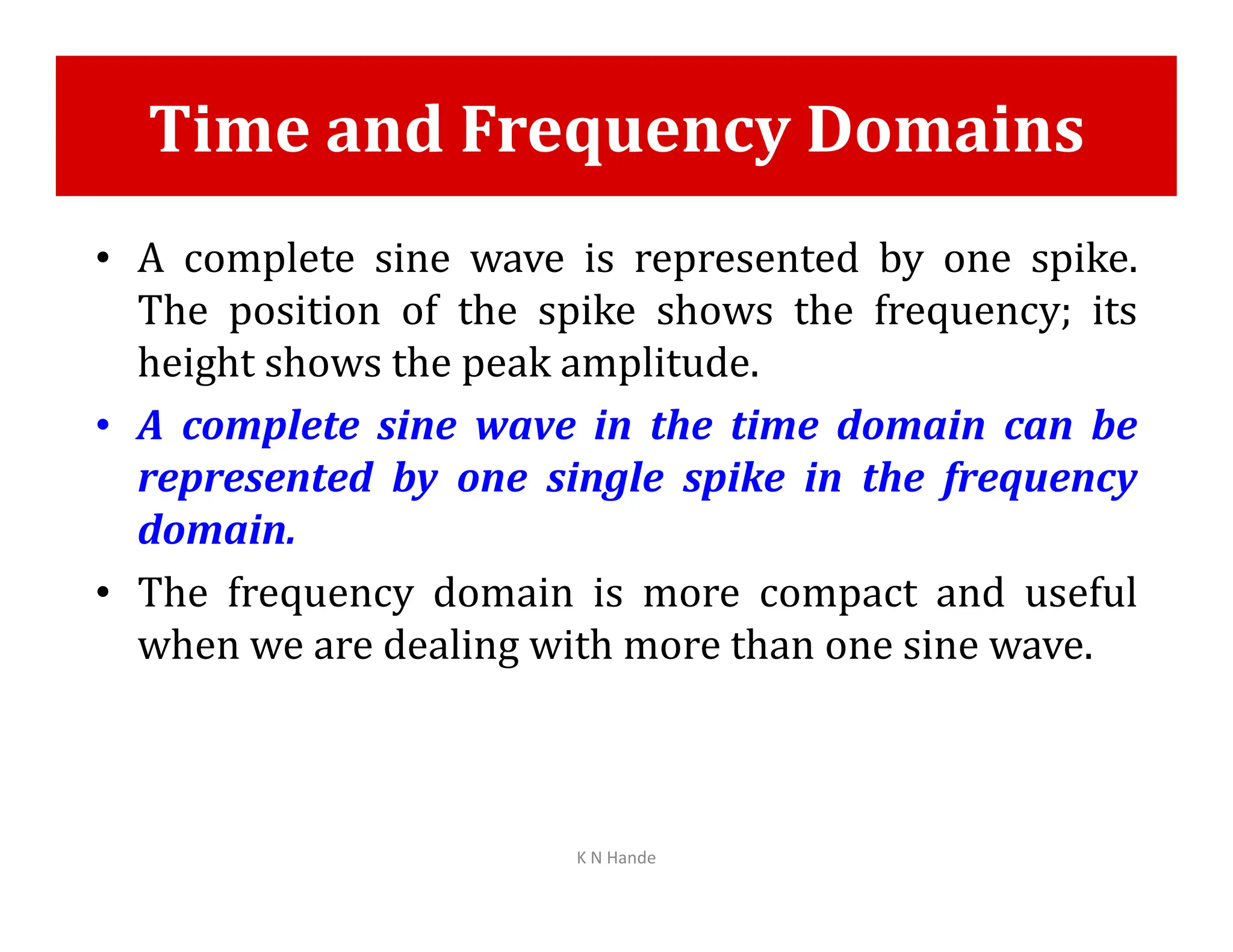 Time and Frequency Domains

• A complete sine wave is represented by one spike. The position of the spike shows the frequency; its height shows the peak amplitude.

• A complete sine wave in the time domain can be represented by one single spike in the frequency domain.

• The frequency domain is more compact and useful when we are dealing with more than one sine wave.

K N Hande